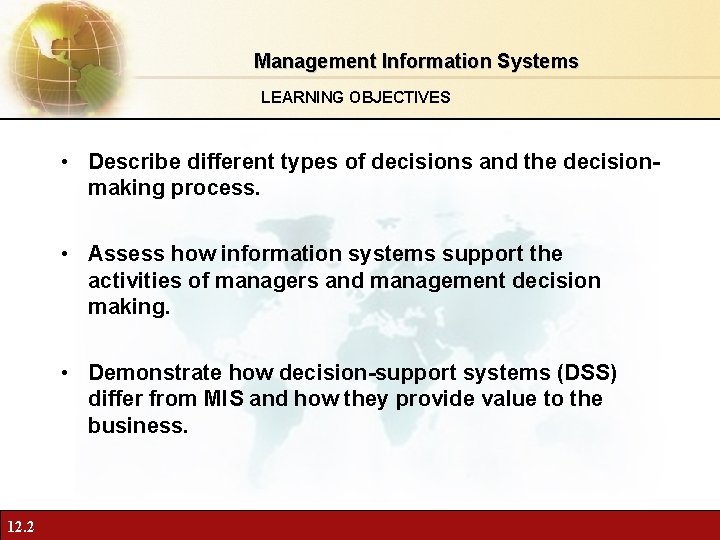 Management Information Systems

LEARNING OBJECTIVES

• Describe different types of decisions and the decision-making process.

• Assess how information systems support the activities of managers and management decision making.

• Demonstrate how decision-support systems (DSS) differ from MIS and how they provide value to the business.

12.2